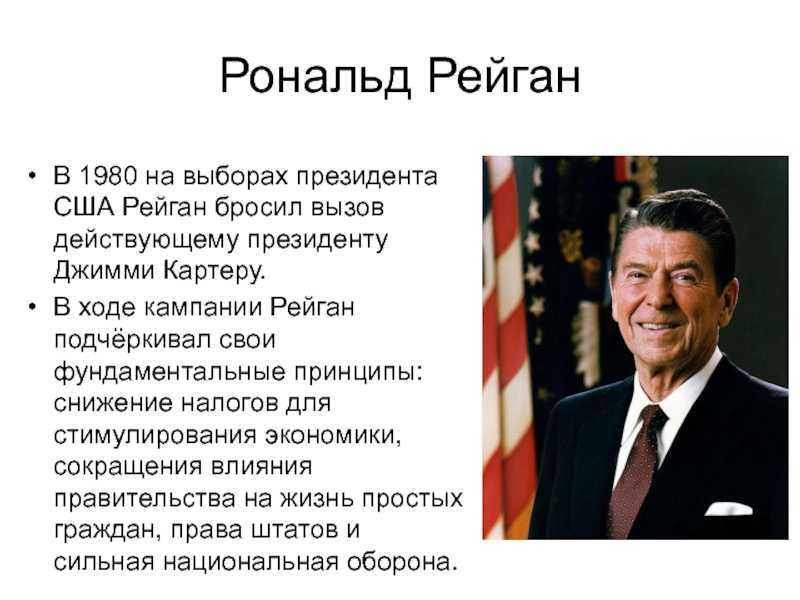 Рональд Рейган

• В 1980 на выборах президента США Рейган бросил вызов действующему президенту Джимми Картеру.
• В ходе кампании Рейган подчёркивал свои фундаментальные принципы: снижение налогов для стимулирования экономики, сокращения влияния правительства на жизнь простых граждан, права штатов и сильная национальная оборона.